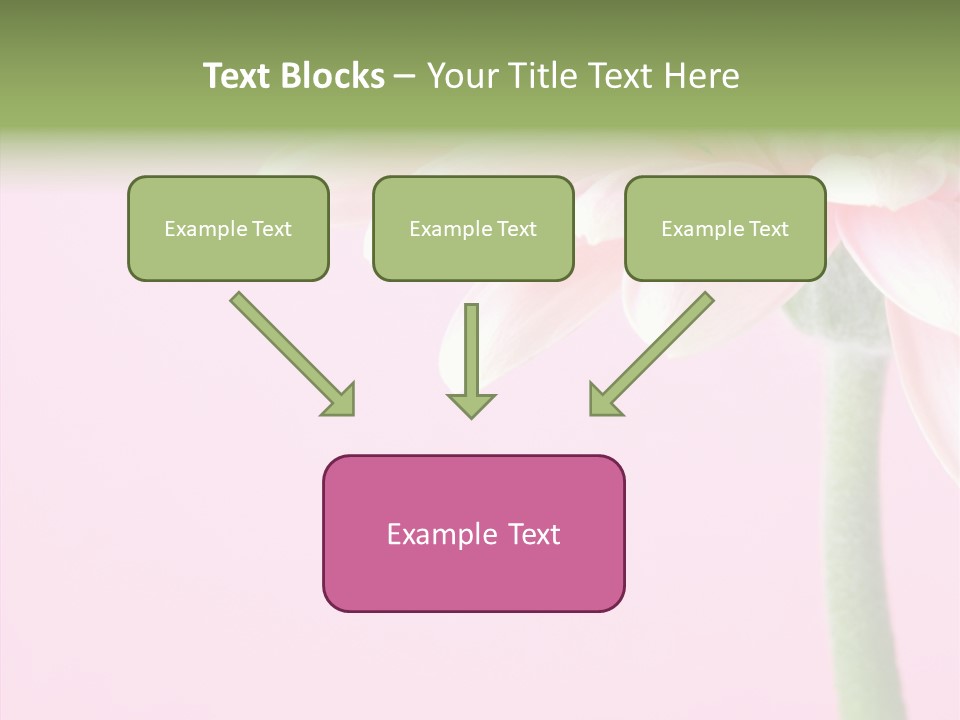 Text Blocks – Your Title Text Here

Example Text

Example Text

Example Text

Example Text